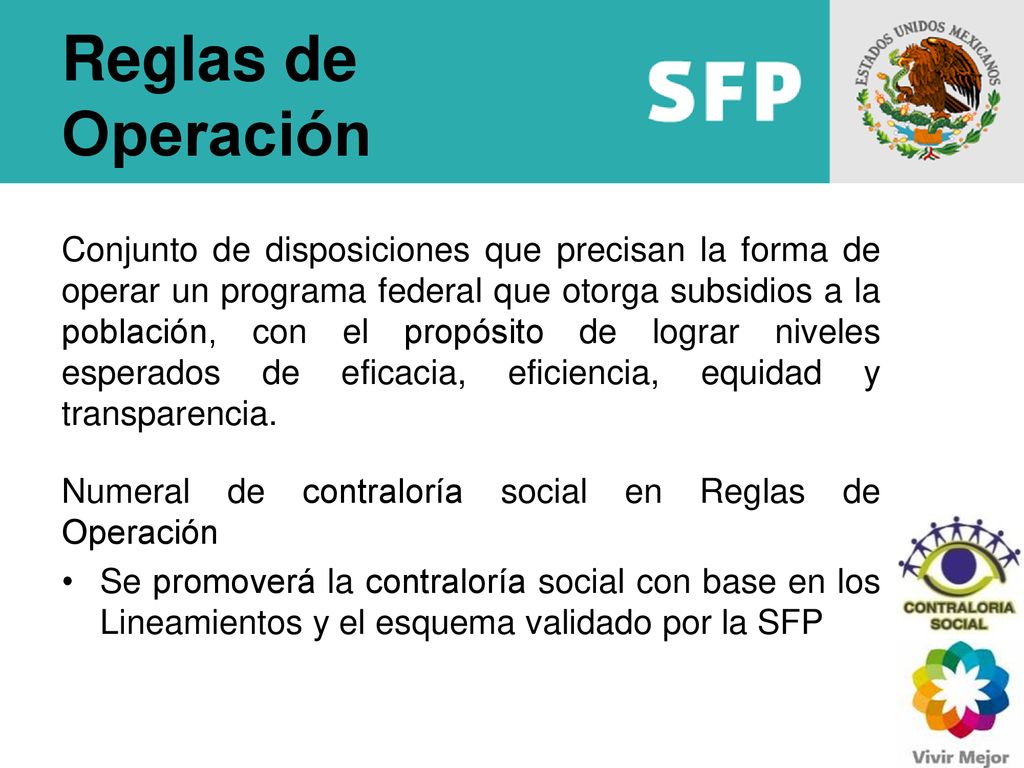 Reglas de Operación

SFP

ESTADOS UNIDOS MEXICANOS

Conjunto de disposiciones que precisan la forma de operar un programa federal que otorga subsidios a la población, con el propósito de lograr niveles esperados de eficacia, eficiencia, equidad y transparencia.

Numeral de contraloría social en Reglas de Operación

• Se promoverá la contraloría social con base en los Lineamientos y el esquema validado por la SFP

CONTRALORIA SOCIAL

Vivir Mejor